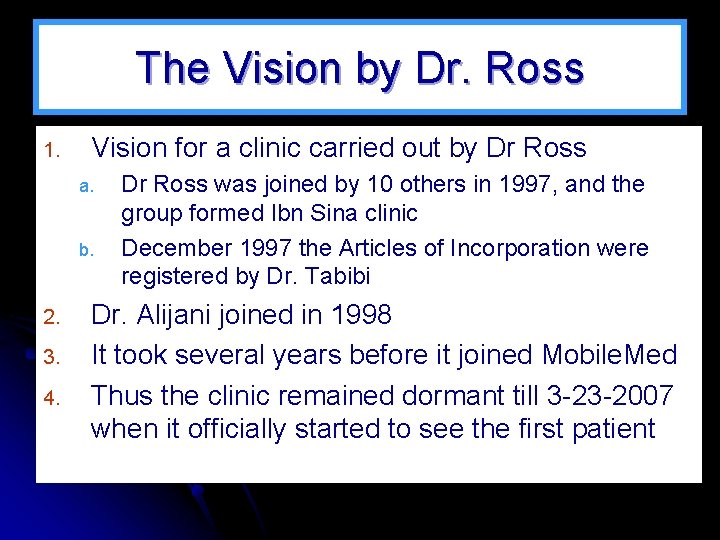 The Vision by Dr. Ross

1. Vision for a clinic carried out by Dr Ross

a. Dr Ross was joined by 10 others in 1997, and the group formed Ibn Sina clinic

b. December 1997 the Articles of Incorporation were registered by Dr. Tabibi

2. Dr. Alijani joined in 1998

3. It took several years before it joined MobileMed

4. Thus the clinic remained dormant till 3-23-2007 when it officially started to see the first patient